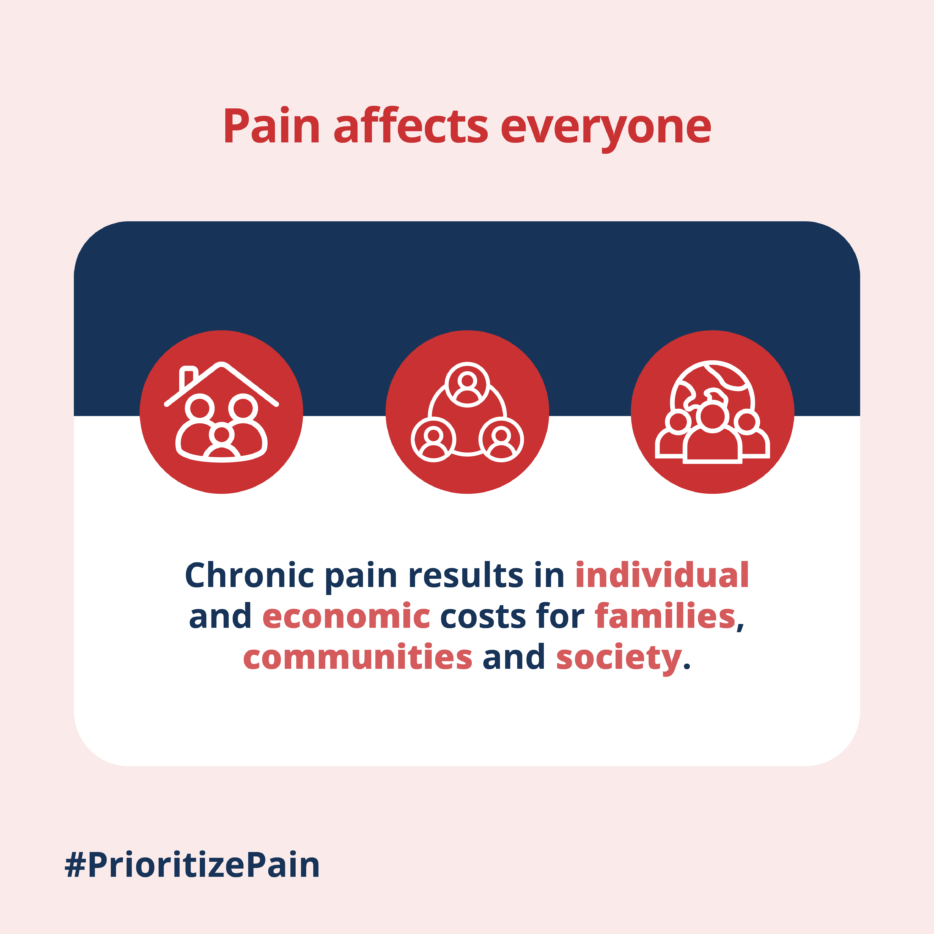 Pain affects everyone

Chronic pain results in individual and economic costs for families, communities and society.

#PrioritizePain